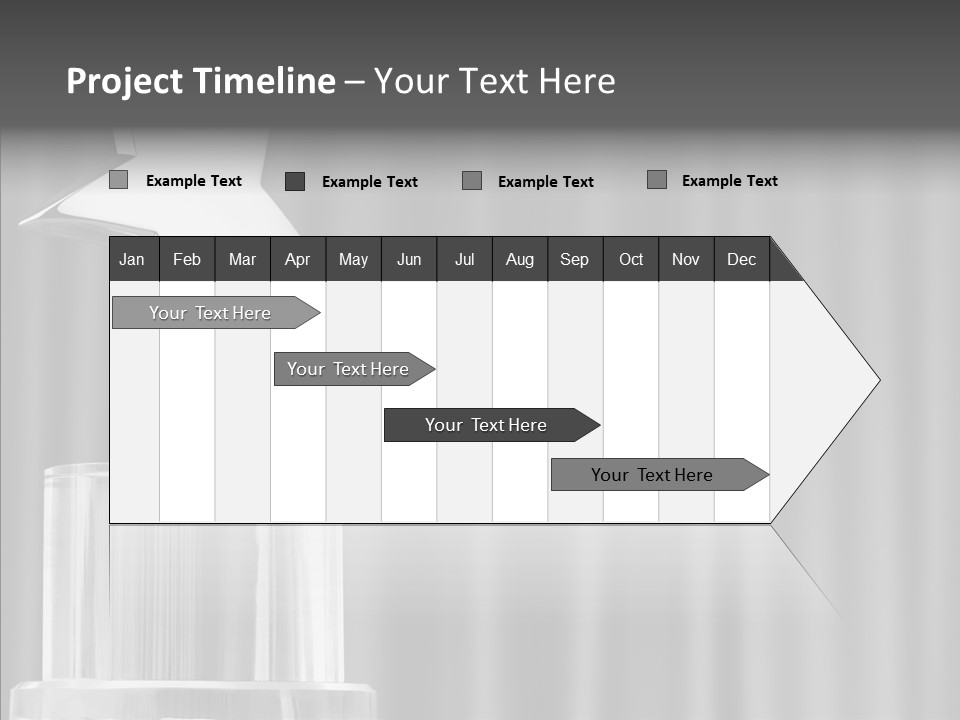 Project Timeline – Your Text Here

Example Text
Example Text
Example Text
Example Text

| Jan | Feb | Mar | Apr | May | Jun | Jul | Aug | Sep | Oct | Nov | Dec |
|---|---|---|---|---|---|---|---|---|---|---|---|

Your Text Here

Your Text Here

Your Text Here

Your Text Here